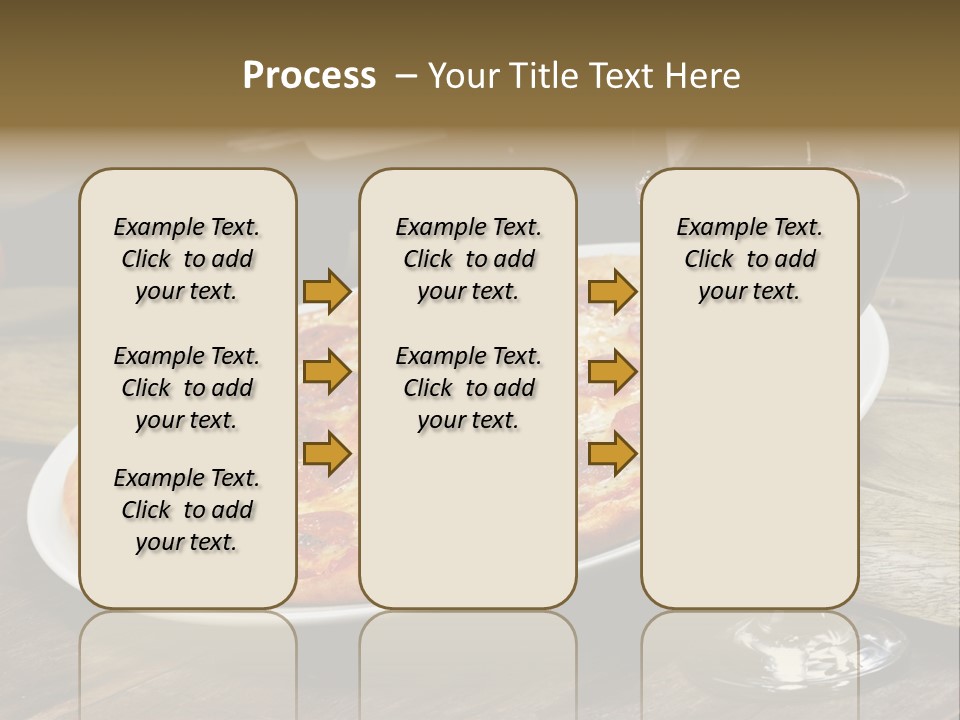 Process – Your Title Text Here

Example Text. Click to add your text.

Example Text. Click to add your text.

Example Text. Click to add your text.

Example Text. Click to add your text.

Example Text. Click to add your text.

Example Text. Click to add your text.